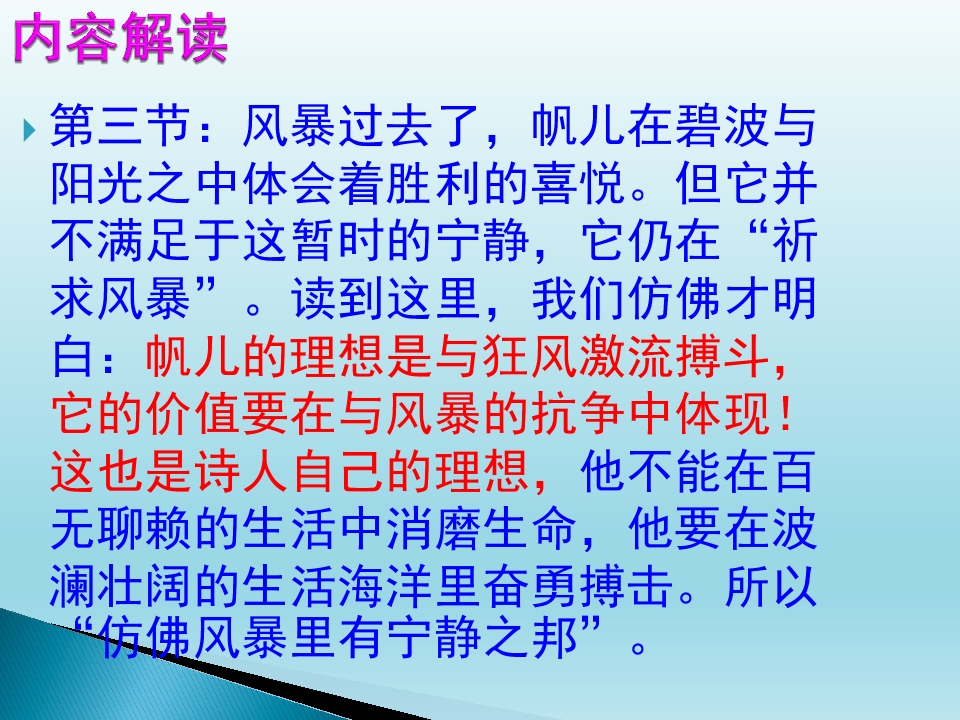 内容解读

第三节：风暴过去了，帆儿在碧波与阳光之中体会着胜利的喜悦。但它并不满足于这暂时的宁静，它仍在“祈求风暴”。读到这里，我们仿佛才明白：帆儿的理想是与狂风激流搏斗，它的价值要在与风暴的抗争中体现！这也是诗人自己的理想，他不能在百无聊赖的生活中消磨生命，他要在波澜壮阔的生活海洋里奋勇搏击。所以“仿佛风暴里有宁静之邦”。